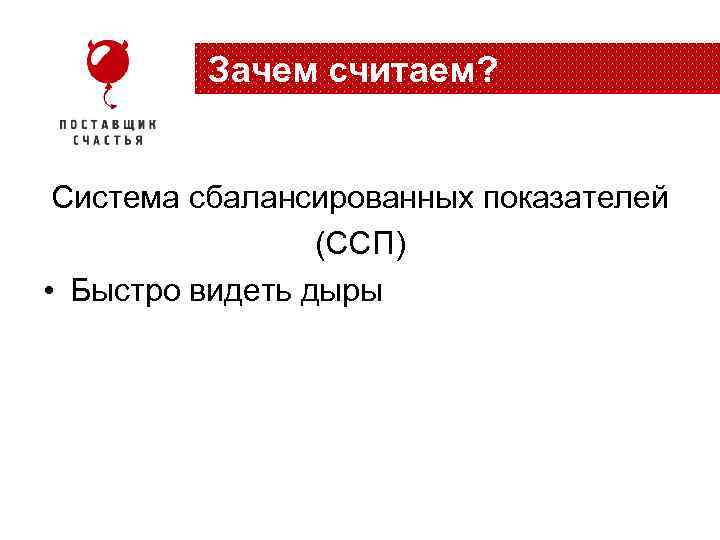 ПОСТАВЩИК СЧАСТЬЯ

Зачем считаем?

Система сбалансированных показателей (ССП)

• Быстро видеть дыры